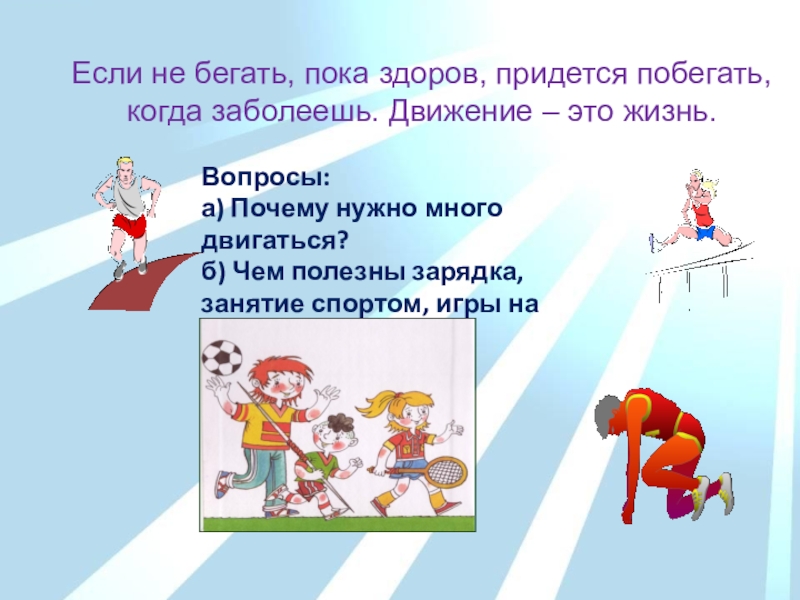 Если не бегать, пока здоров, придется побегать, когда заболеешь. Движение – это жизнь.

Вопросы:
а) Почему нужно много двигаться?
б) Чем полезны зарядка, занятие спортом, игры на